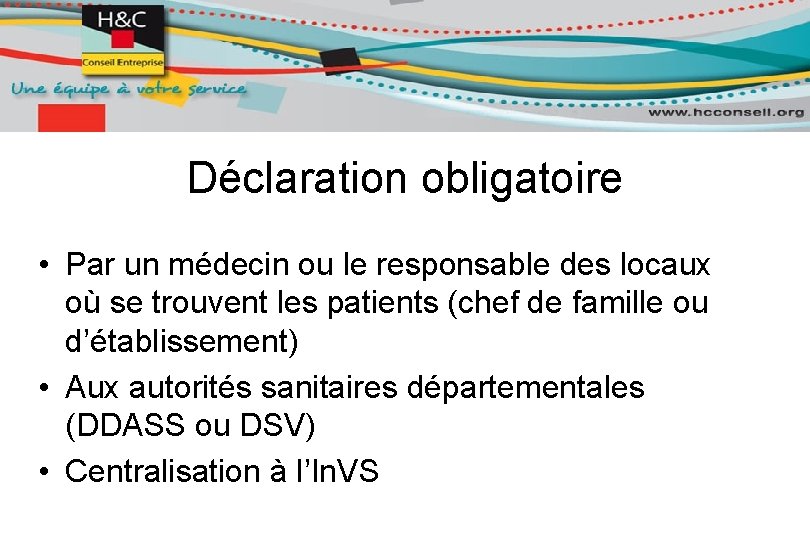 H&C
Conseil Entreprise
Une équipe à votre service
www.hcconseil.org

Déclaration obligatoire

• Par un médecin ou le responsable des locaux où se trouvent les patients (chef de famille ou d'établissement)
• Aux autorités sanitaires départementales (DDASS ou DSV)
• Centralisation à l'InVS